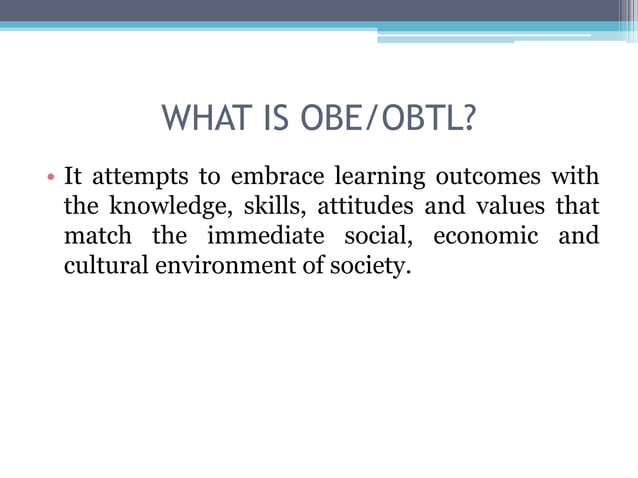 WHAT IS OBE/OBTL?

• It attempts to embrace learning outcomes with the knowledge, skills, attitudes and values that match the immediate social, economic and cultural environment of society.